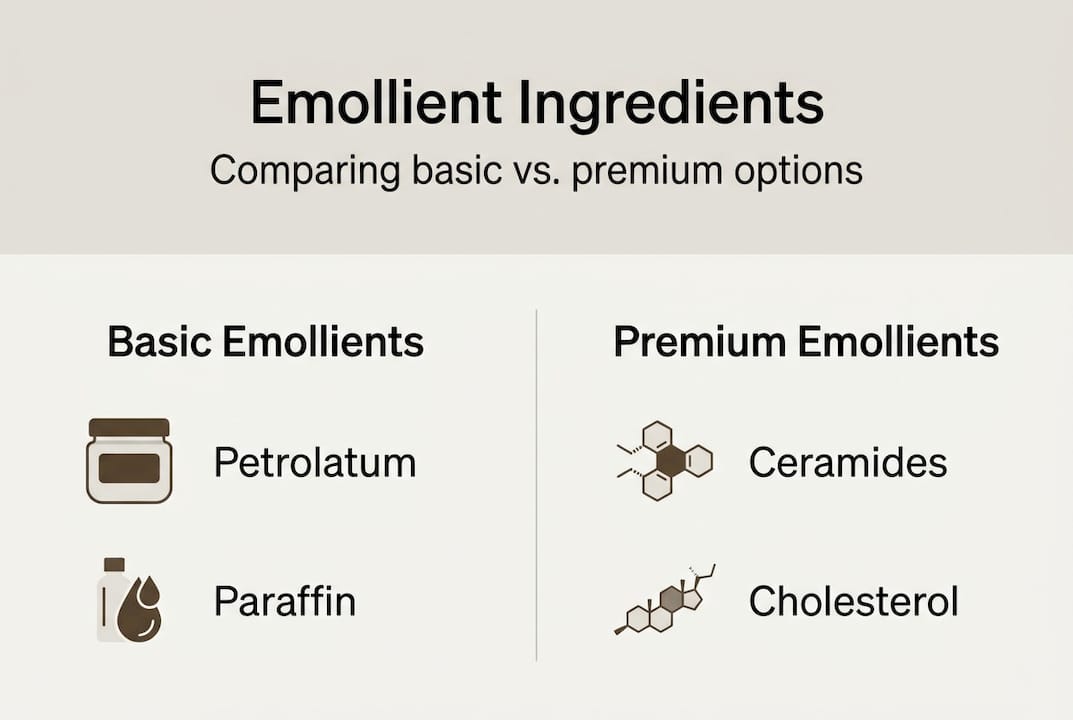 Emollient Ingredients
Comparing basic vs. premium options

Basic Emollients

Petrolatum

Paraffin

Premium Emollients

Ceramides

Cholesterol